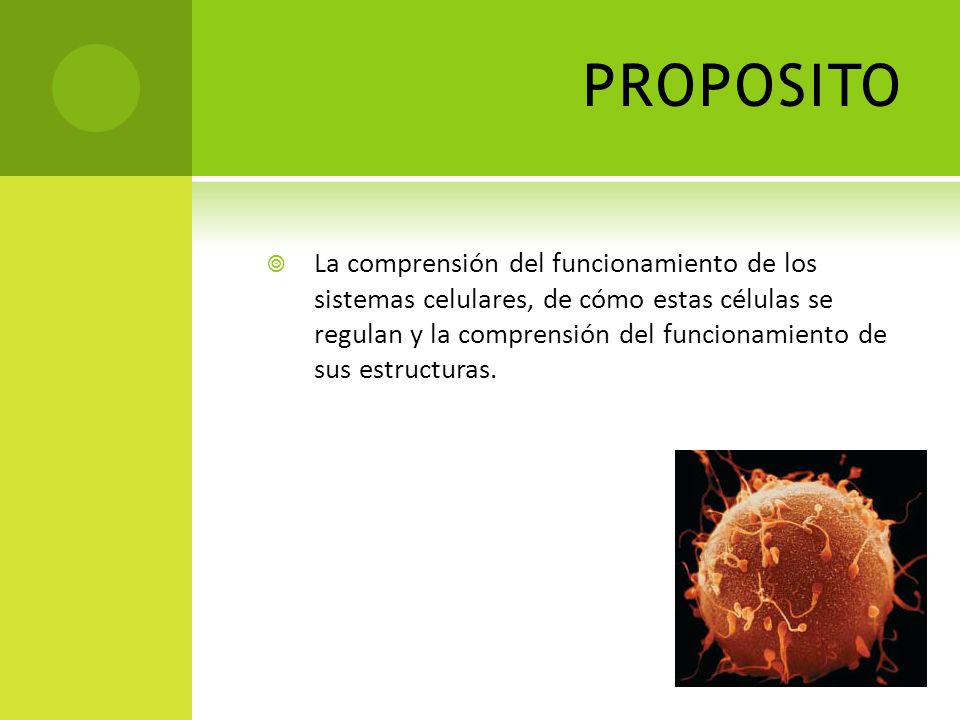 PROPOSITO

La comprensión del funcionamiento de los sistemas celulares, de cómo estas células se regulan y la comprensión del funcionamiento de sus estructuras.